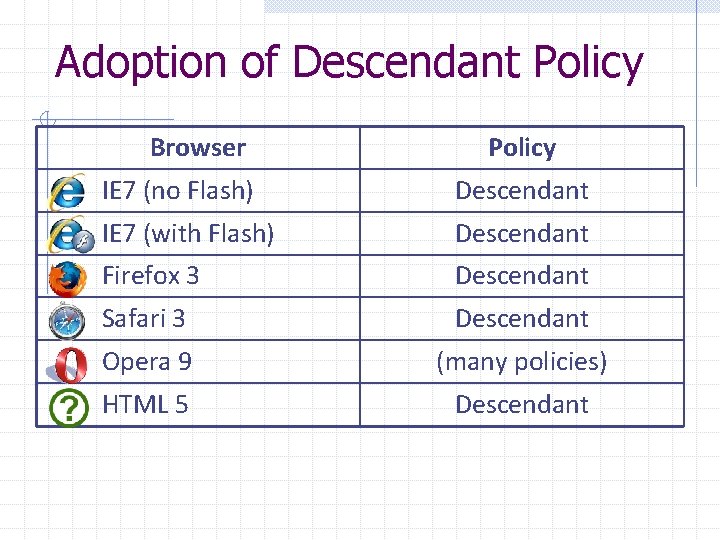 Adoption of Descendant Policy

| Browser | Policy |
|---|---|
| IE7 (no Flash) | Descendant |
| IE7 (with Flash) | Descendant |
| Firefox 3 | Descendant |
| Safari 3 | Descendant |
| Opera 9 | (many policies) |
| HTML 5 | Descendant |